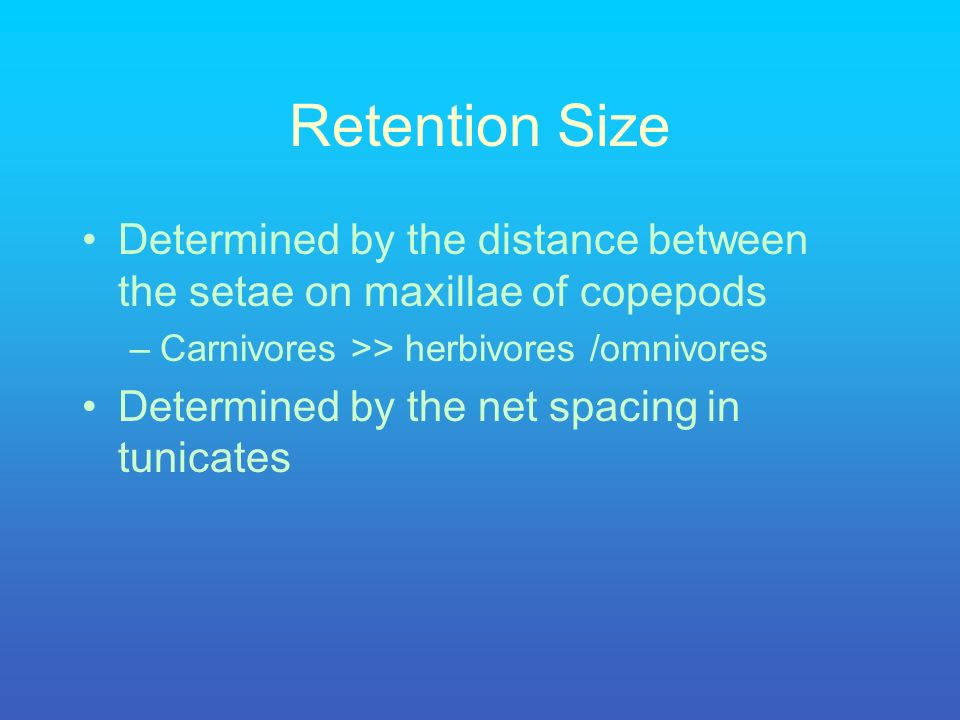 Retention Size

• Determined by the distance between the setae on maxillae of copepods
– Carnivores >> herbivores /omnivores
• Determined by the net spacing in tunicates